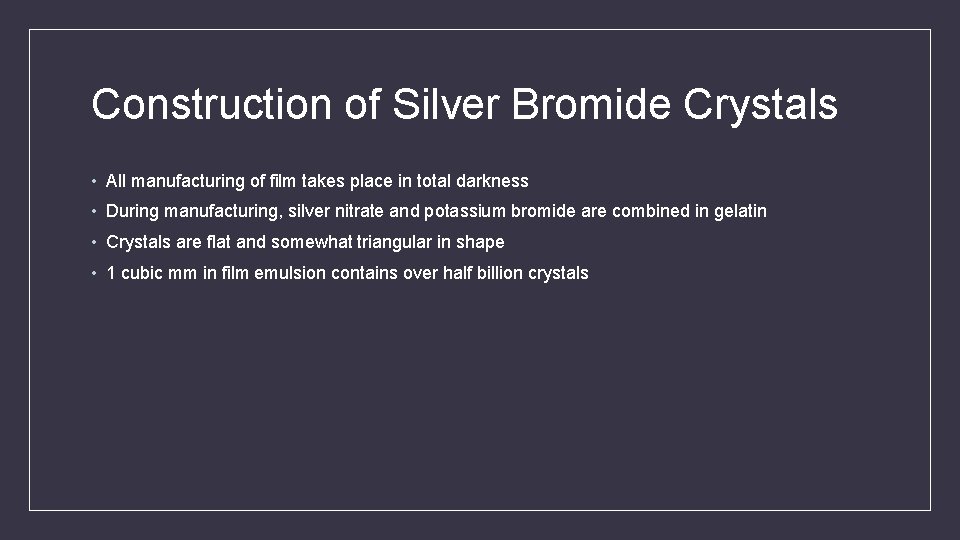 Construction of Silver Bromide Crystals

• All manufacturing of film takes place in total darkness
• During manufacturing, silver nitrate and potassium bromide are combined in gelatin
• Crystals are flat and somewhat triangular in shape
• 1 cubic mm in film emulsion contains over half billion crystals